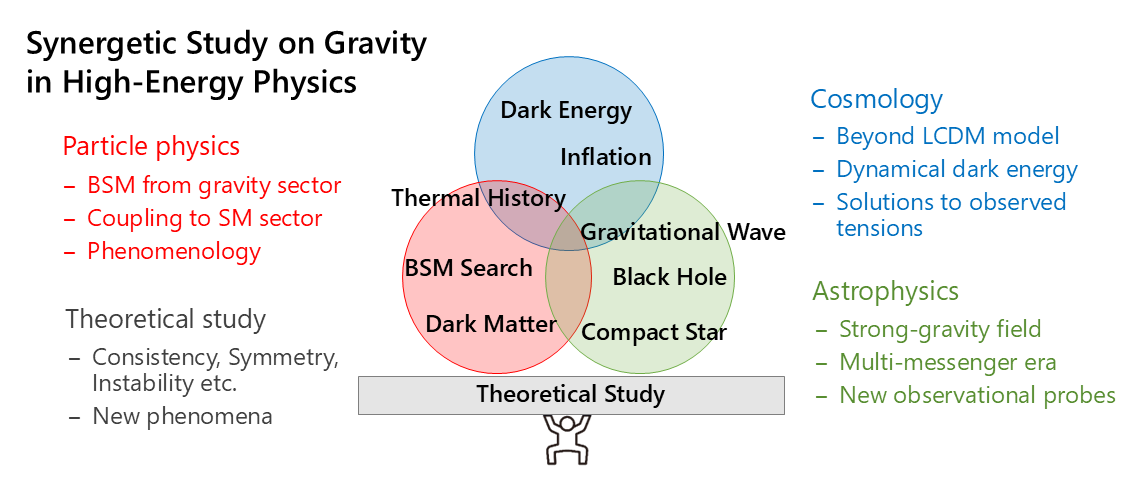 Synergetic Study on Gravity in High-Energy Physics

Particle physics
– BSM from gravity sector
– Coupling to SM sector
– Phenomenology

Theoretical study
– Consistency, Symmetry, Instability etc.
– New phenomena

Dark Energy
Inflation
Thermal History
Gravitational Wave
BSM Search
Black Hole
Dark Matter
Compact Star
Theoretical Study

Cosmology
– Beyond LCDM model
– Dynamical dark energy
– Solutions to observed tensions

Astrophysics
– Strong-gravity field
– Multi-messenger era
– New observational probes